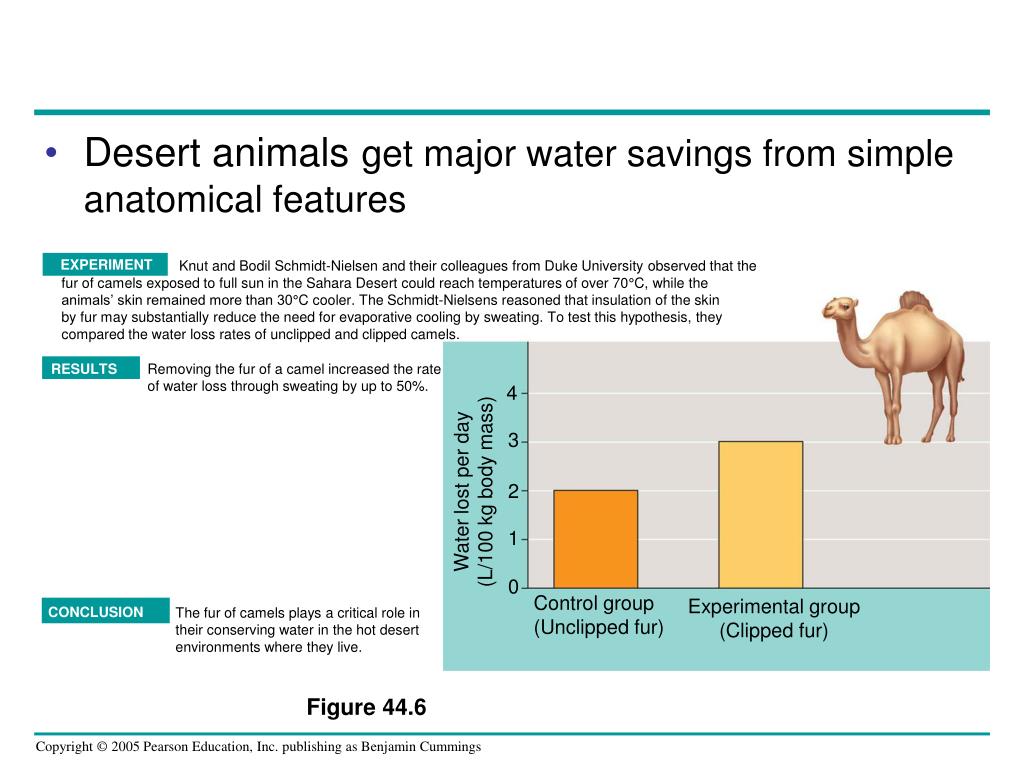 • Desert animals get major water savings from simple anatomical features

EXPERIMENT Knut and Bodil Schmidt-Nielsen and their colleagues from Duke University observed that the fur of camels exposed to full sun in the Sahara Desert could reach temperatures of over 70°C, while the animals' skin remained more than 30°C cooler. The Schmidt-Nielsens reasoned that insulation of the skin by fur may substantially reduce the need for evaporative cooling by sweating. To test this hypothesis, they compared the water loss rates of unclipped and clipped camels.

RESULTS Removing the fur of a camel increased the rate of water loss through sweating by up to 50%.

Water lost per day (L/100 kg body mass)

4
3
2
1
0

Control group (Unclipped fur)

Experimental group (Clipped fur)

CONCLUSION The fur of camels plays a critical role in their conserving water in the hot desert environments where they live.

Figure 44.6

Copyright © 2005 Pearson Education, Inc. publishing as Benjamin Cummings